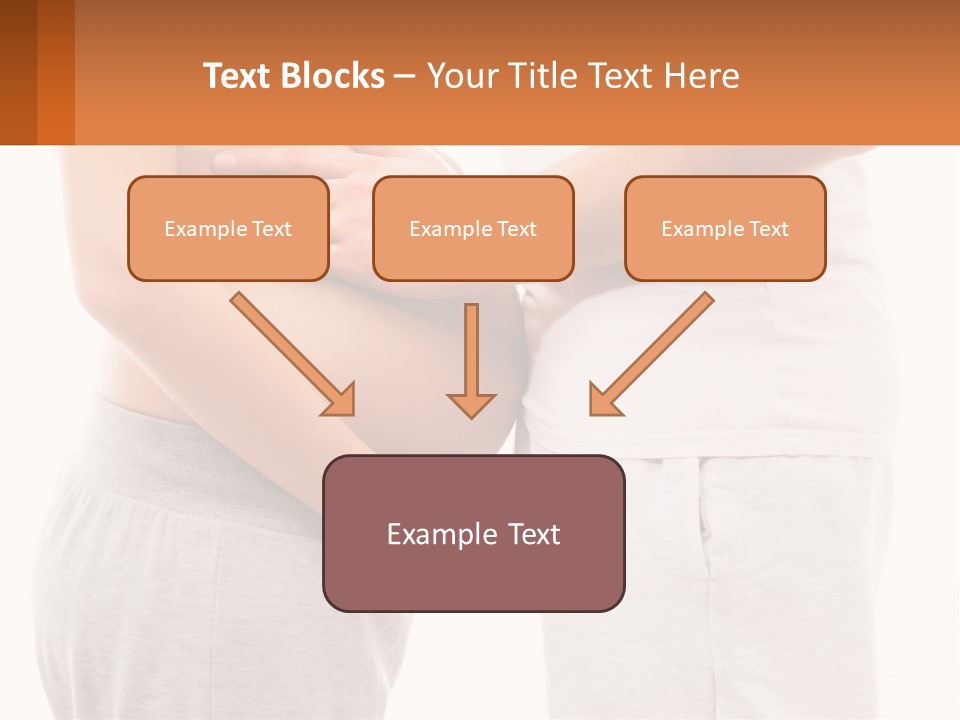 Text Blocks – Your Title Text Here

Example Text

Example Text

Example Text

Example Text